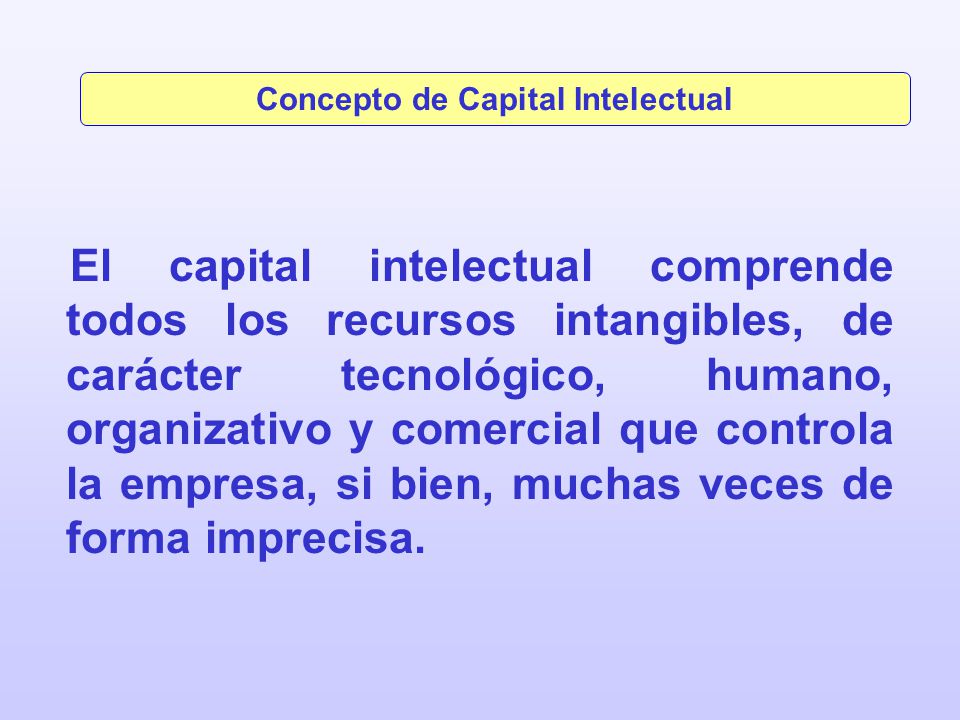 Concepto de Capital Intelectual

El capital intelectual comprende todos los recursos intangibles, de carácter tecnológico, humano, organizativo y comercial que controla la empresa, si bien, muchas veces de forma imprecisa.